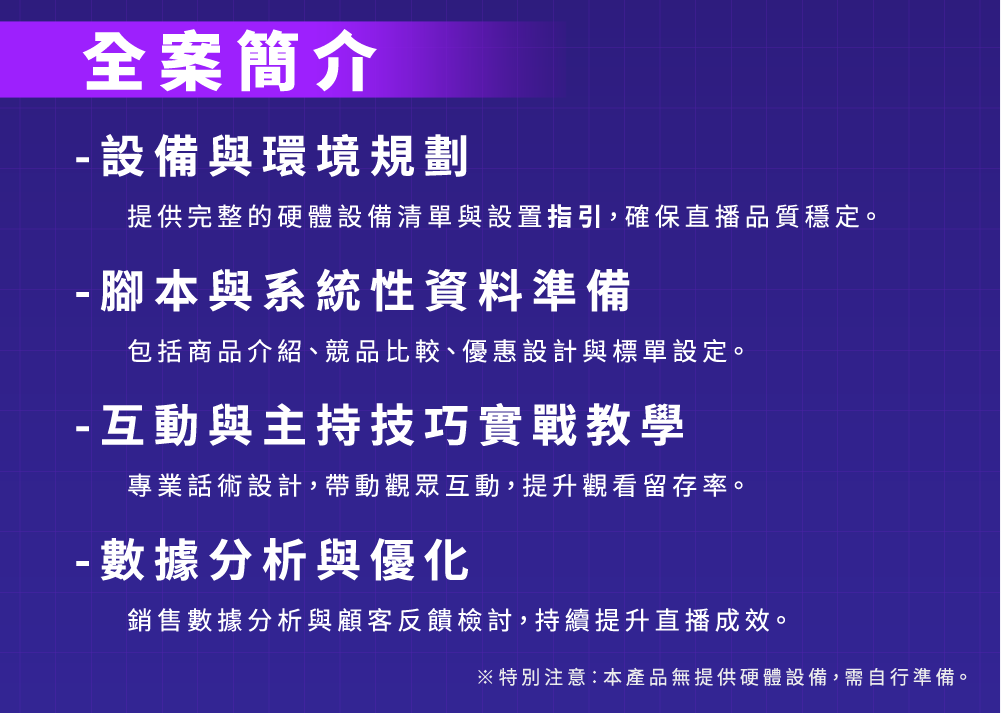 全案簡介

-設備與環境規劃

提供完整的硬體設備清單與設置指引，確保直播品質穩定。

-腳本與系統性資料準備

包括商品介紹、競品比較、優惠設計與標單設定。

-互動與主持技巧實戰教學

專業話術設計，帶動觀眾互動，提升觀看留存率。

-數據分析與優化

銷售數據分析與顧客反饋檢討，持續提升直播成效。

※特別注意：本產品無提供硬體設備，需自行準備。